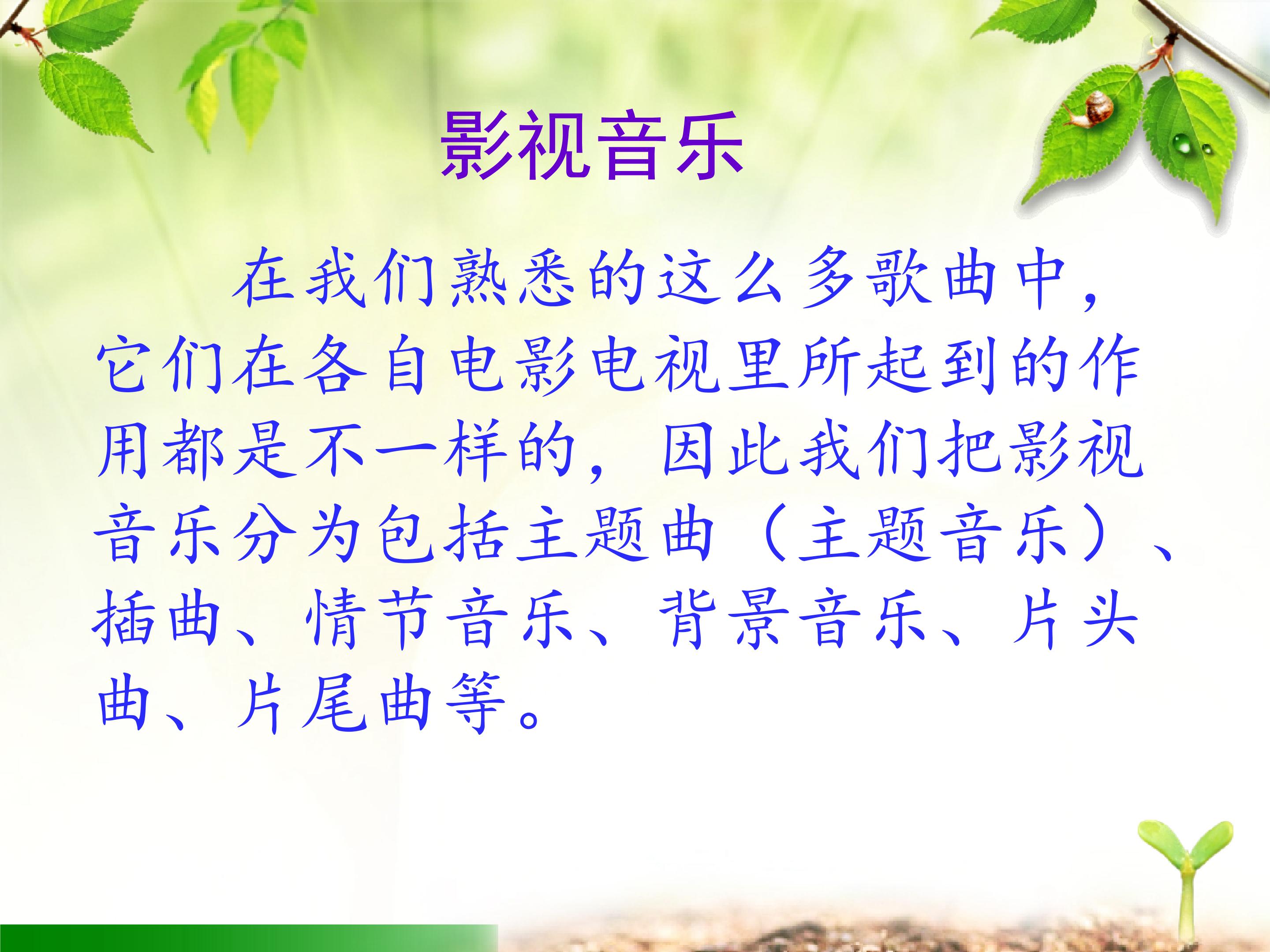 影视音乐

在我们熟悉的这么多歌曲中，它们在各自电影电视里所起到的作用都是不一样的，因此我们把影视音乐分为包括主题曲（主题音乐）、插曲、情节音乐、背景音乐、片头曲、片尾曲等。